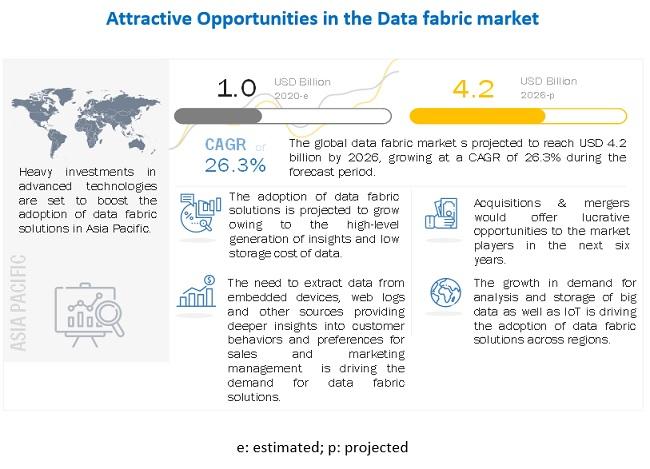 Attractive Opportunities in the Data fabric market

Heavy investments in advanced technologies are set to boost the adoption of data fabric solutions in Asia Pacific.

ASIA PACIFIC

1.0 USD Billion 2020-e

4.2 USD Billion 2026-p

CAGR of 26.3%

The global data fabric market s projected to reach USD 4.2 billion by 2026, growing at a CAGR of 26.3% during the forecast period.

The adoption of data fabric solutions is projected to grow owing to the high-level generation of insights and low storage cost of data.

The need to extract data from embedded devices, web logs and other sources providing deeper insights into customer behaviors and preferences for sales and marketing management is driving the demand for data fabric solutions.

Acquisitions & mergers would offer lucrative opportunities to the market players in the next six years.

The growth in demand for analysis and storage of big data as well as IoT is driving the adoption of data fabric solutions across regions.

e: estimated; p: projected